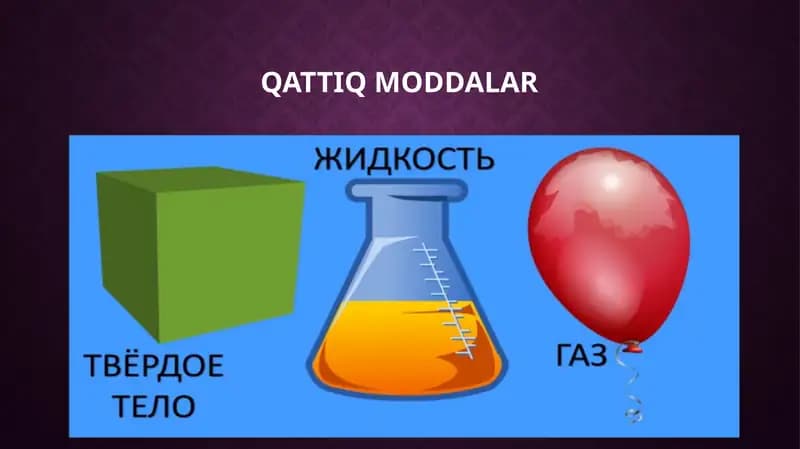 QATTIQ MODDALAR

ЖИДКОСТЬ

ТВЁРДОЕ ТЕЛО

ГАЗ